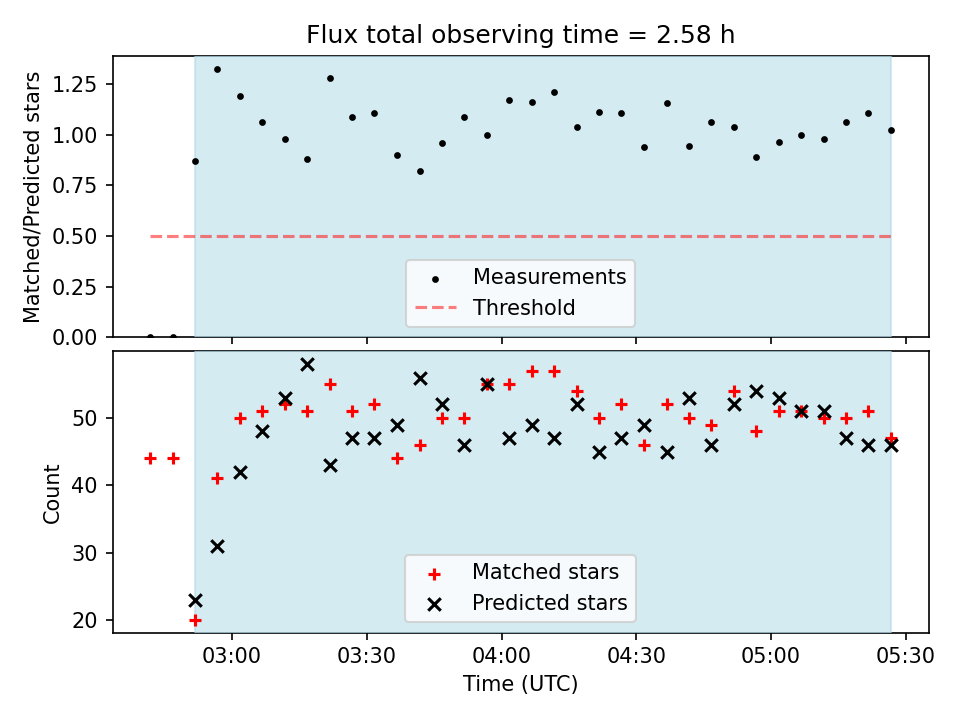 Flux total observing time = 2.58 h

Matched/Predicted stars

1.25
1.00
0.75
0.50
0.25
0.00

Measurements
Threshold

Count

50
40
30
20

Matched stars
Predicted stars

03:00
03:30
04:00
04:30
05:00
05:30

Time (UTC)